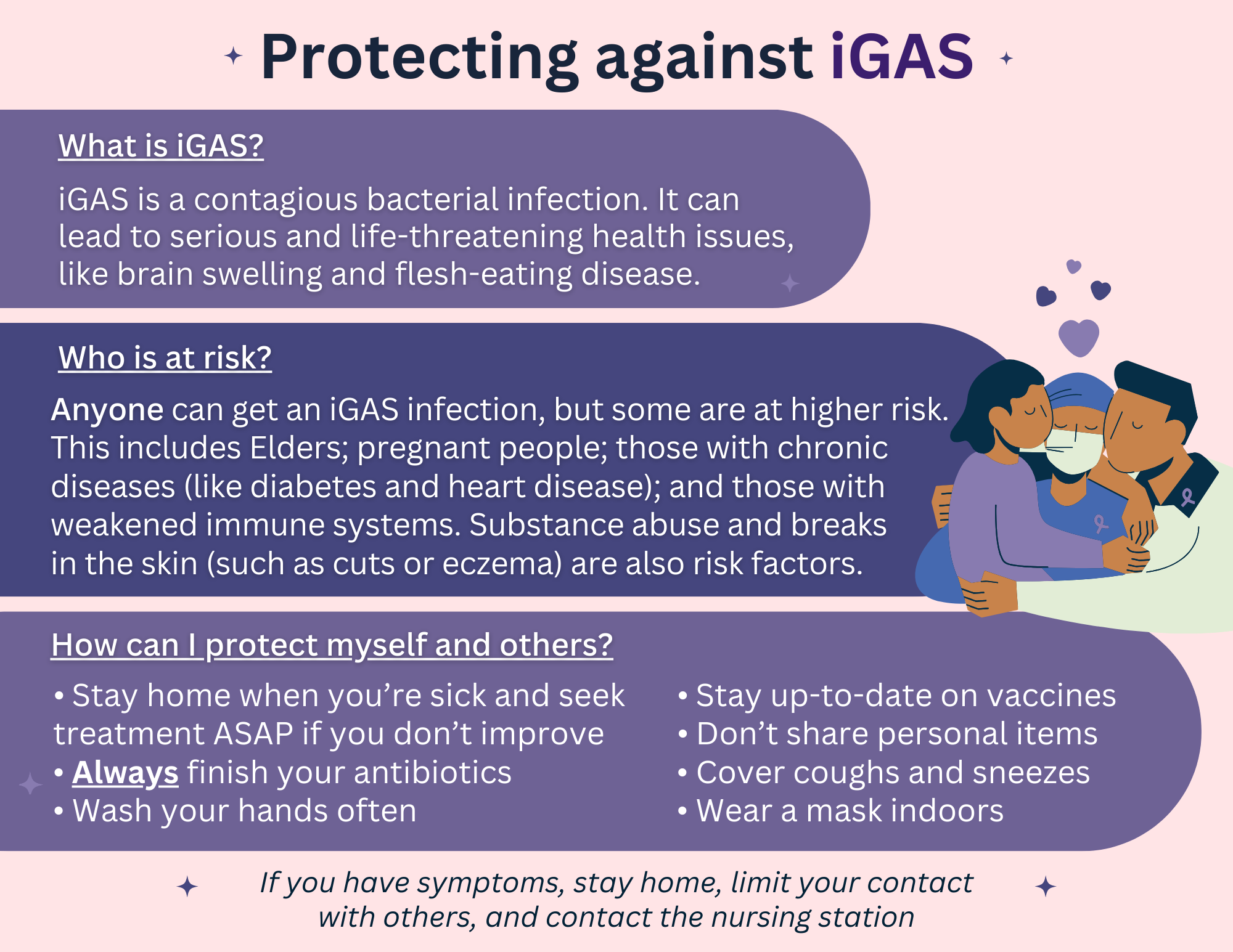 Protecting against iGAS

What is iGAS?

iGAS is a contagious bacterial infection. It can lead to serious and life-threatening health issues, like brain swelling and flesh-eating disease.

Who is at risk?

Anyone can get an iGAS infection, but some are at higher risk. This includes Elders; pregnant people; those with chronic diseases (like diabetes and heart disease); and those with weakened immune systems. Substance abuse and breaks in the skin (such as cuts or eczema) are also risk factors.

How can I protect myself and others?

• Stay home when you're sick and seek treatment ASAP if you don't improve
• Always finish your antibiotics
• Wash your hands often

• Stay up-to-date on vaccines
• Don't share personal items
• Cover coughs and sneezes
• Wear a mask indoors

If you have symptoms, stay home, limit your contact with others, and contact the nursing station